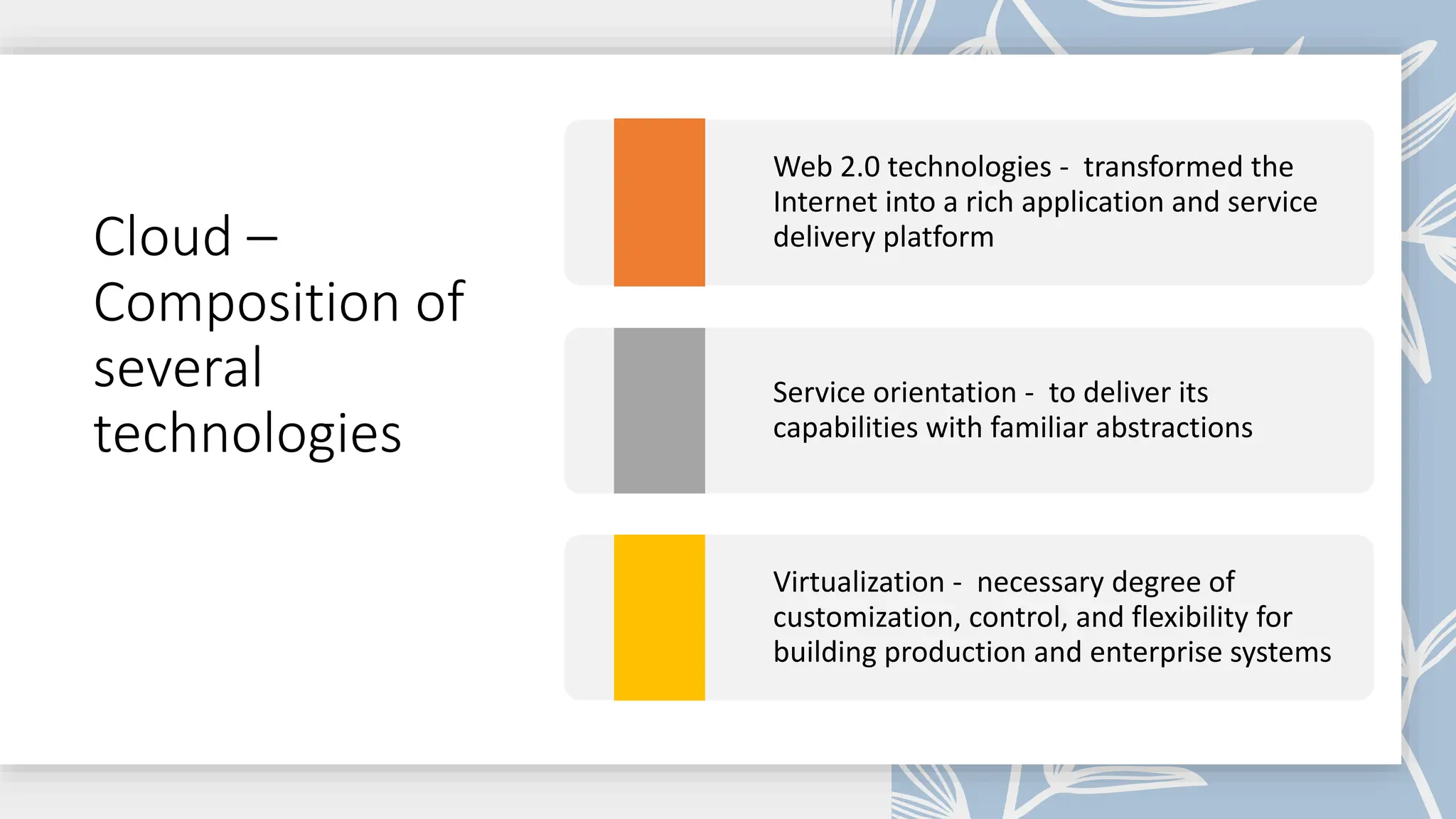 Cloud – Composition of several technologies

Web 2.0 technologies - transformed the Internet into a rich application and service delivery platform

Service orientation - to deliver its capabilities with familiar abstractions

Virtualization - necessary degree of customization, control, and flexibility for building production and enterprise systems